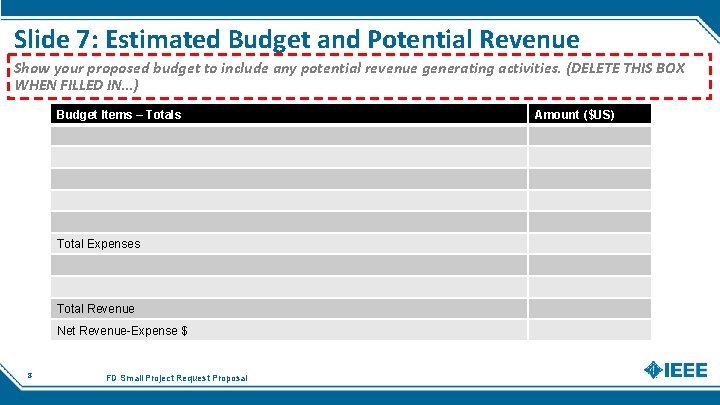 Slide 7: Estimated Budget and Potential Revenue

Show your proposed budget to include any potential revenue generating activities. (DELETE THIS BOX WHEN FILLED IN…)

| Budget Items – Totals | Amount ($US) |
|---|---|
| | |
| | |
| | |
| | |
| | |
| Total Expenses | |
| | |
| | |
| Total Revenue | |
| Net Revenue-Expense $ | |

8

FD Small Project Request Proposal

IEEE